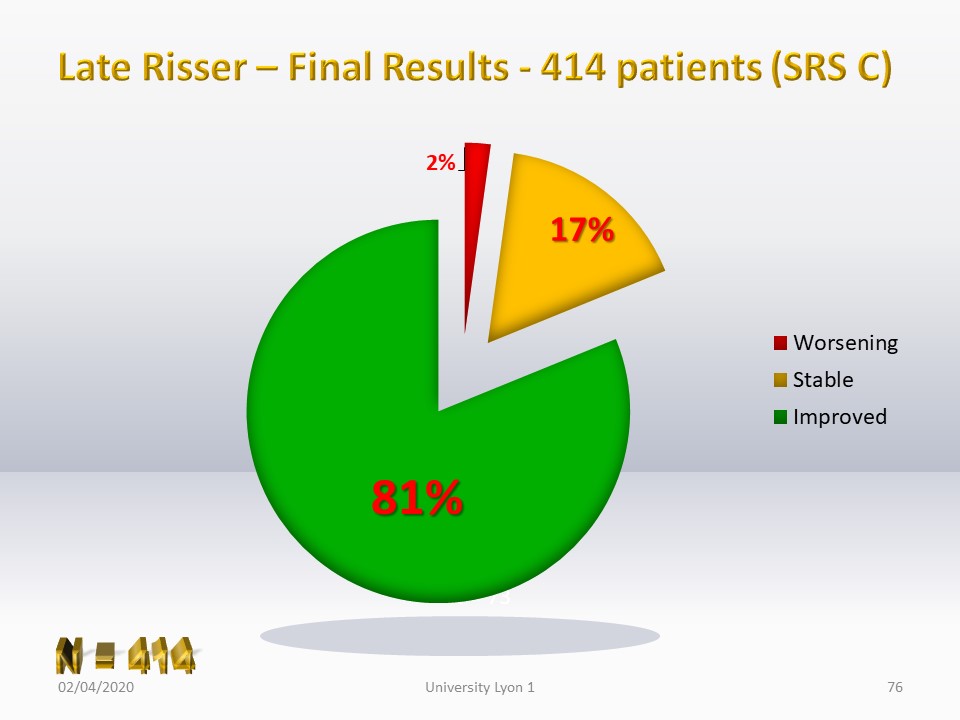 Late Risser – Final Results - 414 patients (SRS C)

2%

17%

81%

Worsening
Stable
Improved

N = 414

02/04/2020

University Lyon 1

76